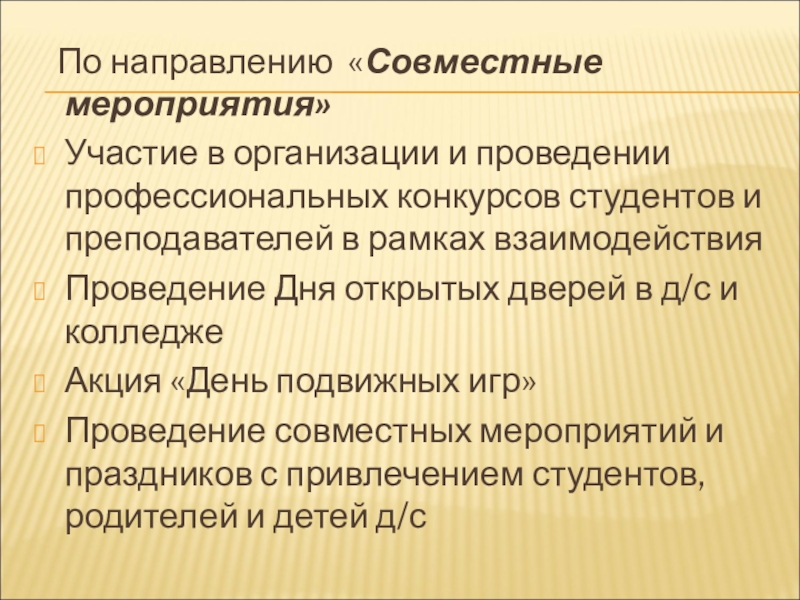 По направлению «Совместные мероприятия»

Участие в организации и проведении профессиональных конкурсов студентов и преподавателей в рамках взаимодействия

Проведение Дня открытых дверей в д/с и колледже

Акция «День подвижных игр»

Проведение совместных мероприятий и праздников с привлечением студентов, родителей и детей д/с